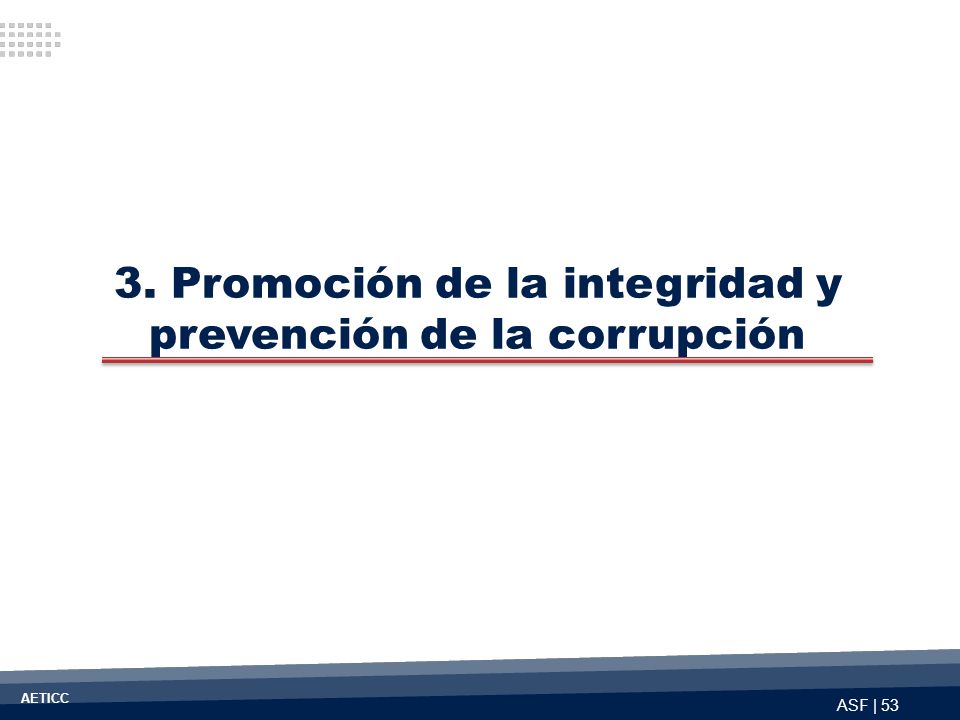 3. Promoción de la integridad y prevención de la corrupción

AETICC

ASF | 53